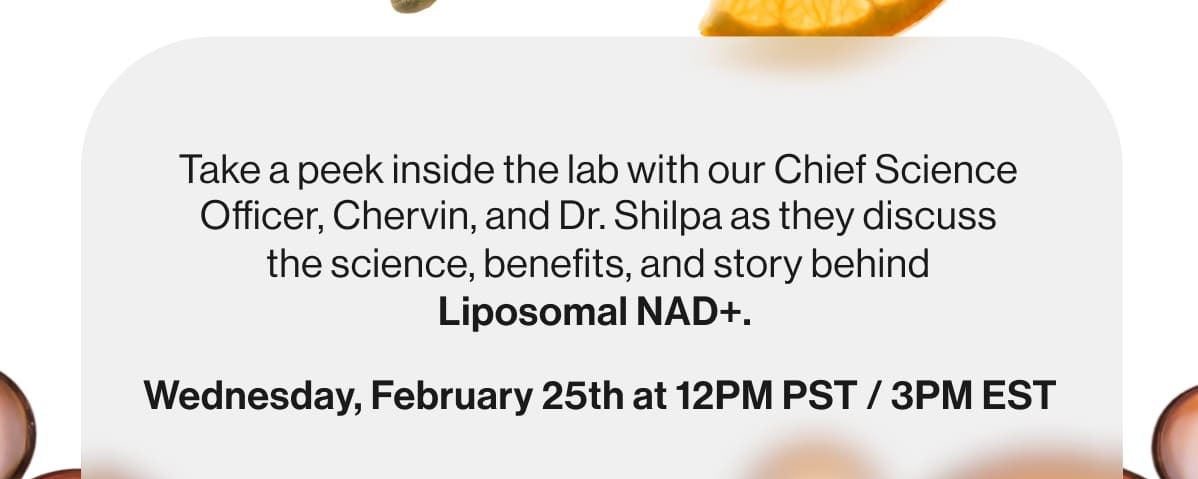 Take a peek inside the lab with our Chief Science Officer, Chervin, and Dr. Shilpa as they discuss the science, benefits, and story behind **Liposomal NAD+.**

**Wednesday, February 25th at 12PM PST / 3PM EST**